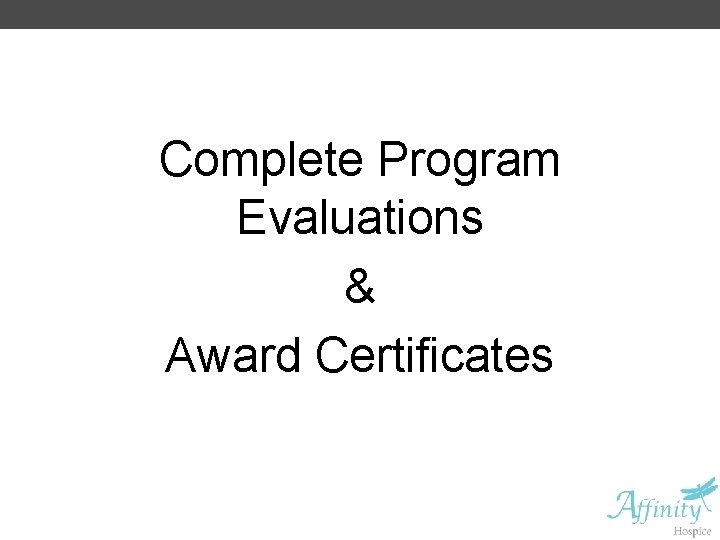 Complete Program Evaluations

&

Award Certificates

Affinity
Hospice